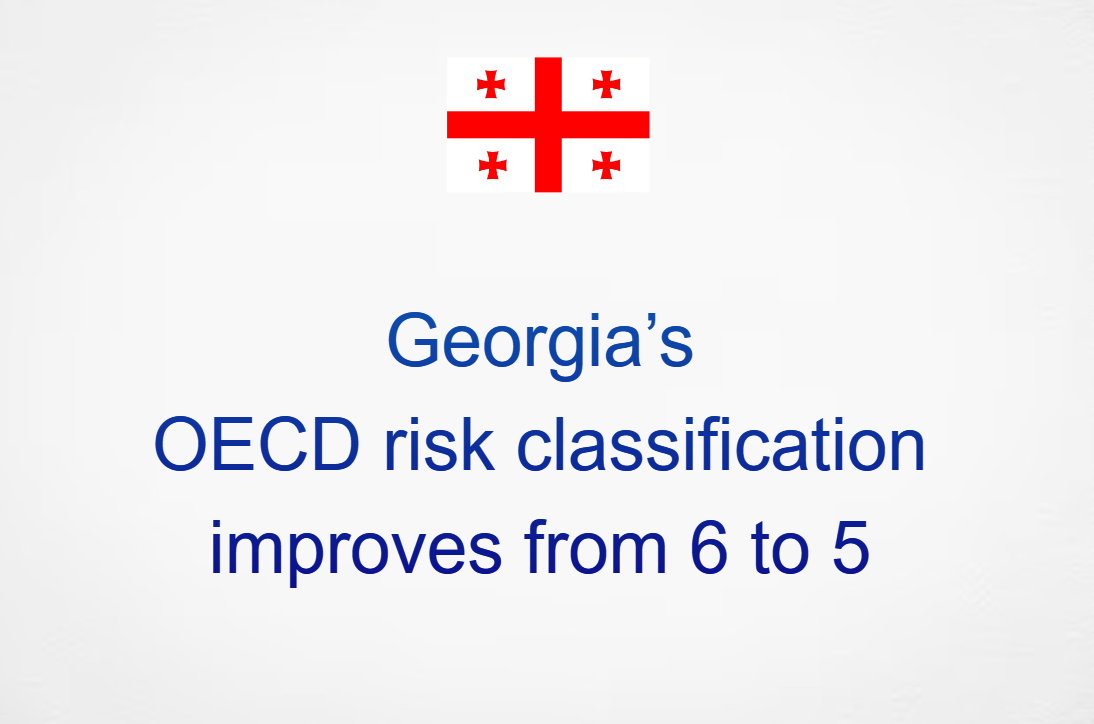 Georgia’s
OECD risk classification
improves from 6 to 5